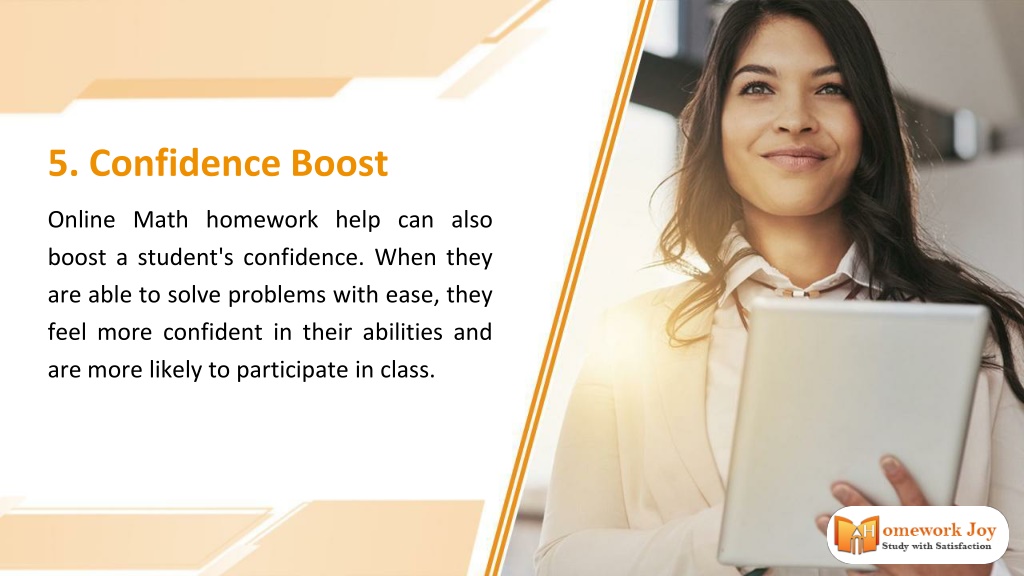 5. Confidence Boost

Online Math homework help can also boost a student's confidence. When they are able to solve problems with ease, they feel more confident in their abilities and are more likely to participate in class.

Homework Joy
Study with Satisfaction